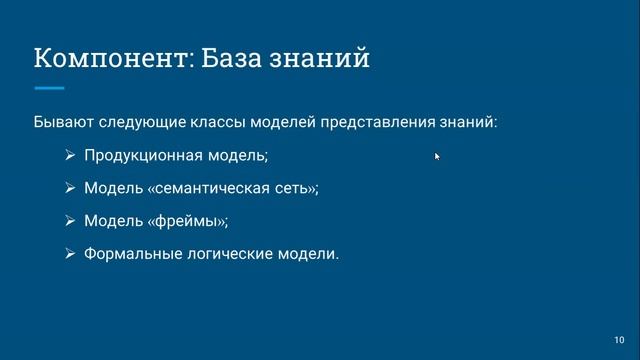 Компонент: База знаний

Бывают следующие классы моделей представления знаний:

➢ Продукционная модель;

➢ Модель «семантическая сеть»;

➢ Модель «фреймы»;

➢ Формальные логические модели.

10